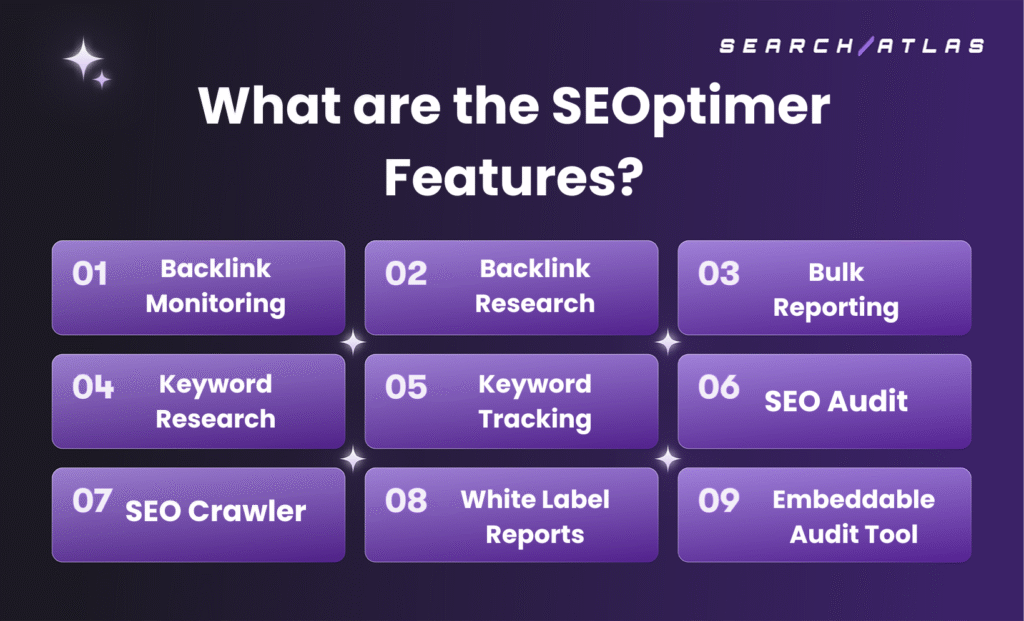 SEARCH/ATLAS

What are the SEOptimer Features?

01 Backlink Monitoring

02 Backlink Research

03 Bulk Reporting

04 Keyword Research

05 Keyword Tracking

06 SEO Audit

07 SEO Crawler

08 White Label Reports

09 Embeddable Audit Tool